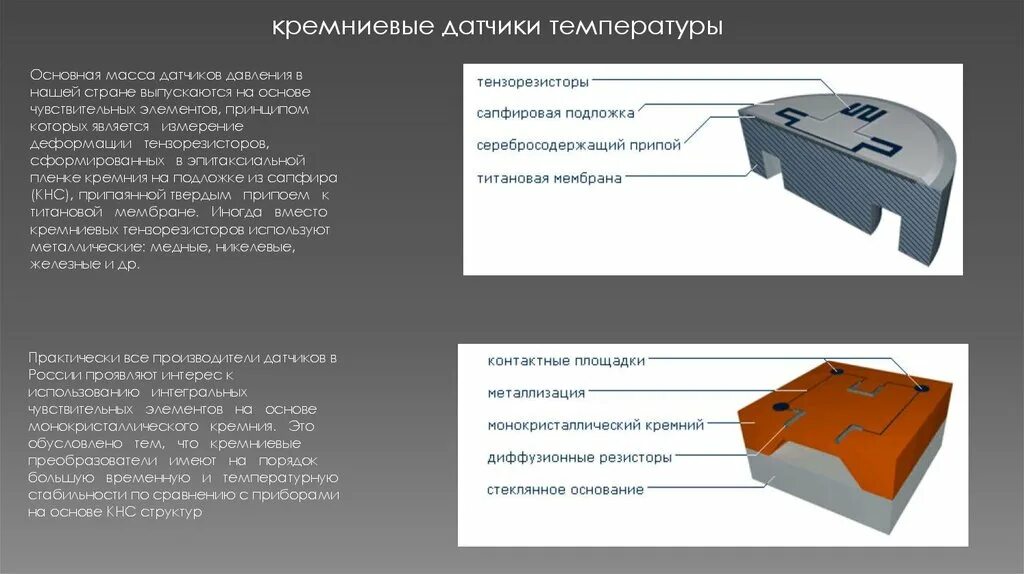 кремниевые датчики температуры

Основная масса датчиков давления в нашей стране выпускаются на основе чувствительных элементов, принципом которых является измерение деформации тензорезисторов, сформированных в эпитаксиальной пленке кремния на подложке из сапфира (КНС), припаянной твердым припоем к титановой мембране. Иногда вместо кремниевых тензорезисторов используют металлические: медные, никелевые, железные и др.

тензорезисторы
сапфировая подложка
серебросодержащий припой
титановая мембрана

Практически все производители датчиков в России проявляют интерес к использованию интегральных чувствительных элементов на основе монокристаллического кремния. Это обусловлено тем, что кремниевые преобразователи имеют на порядок большую временную и температурную стабильности по сравнению с приборами на основе КНС структур

контактные площадки
металлизация
монокристаллический кремний
диффузионные резисторы
стеклянное основание